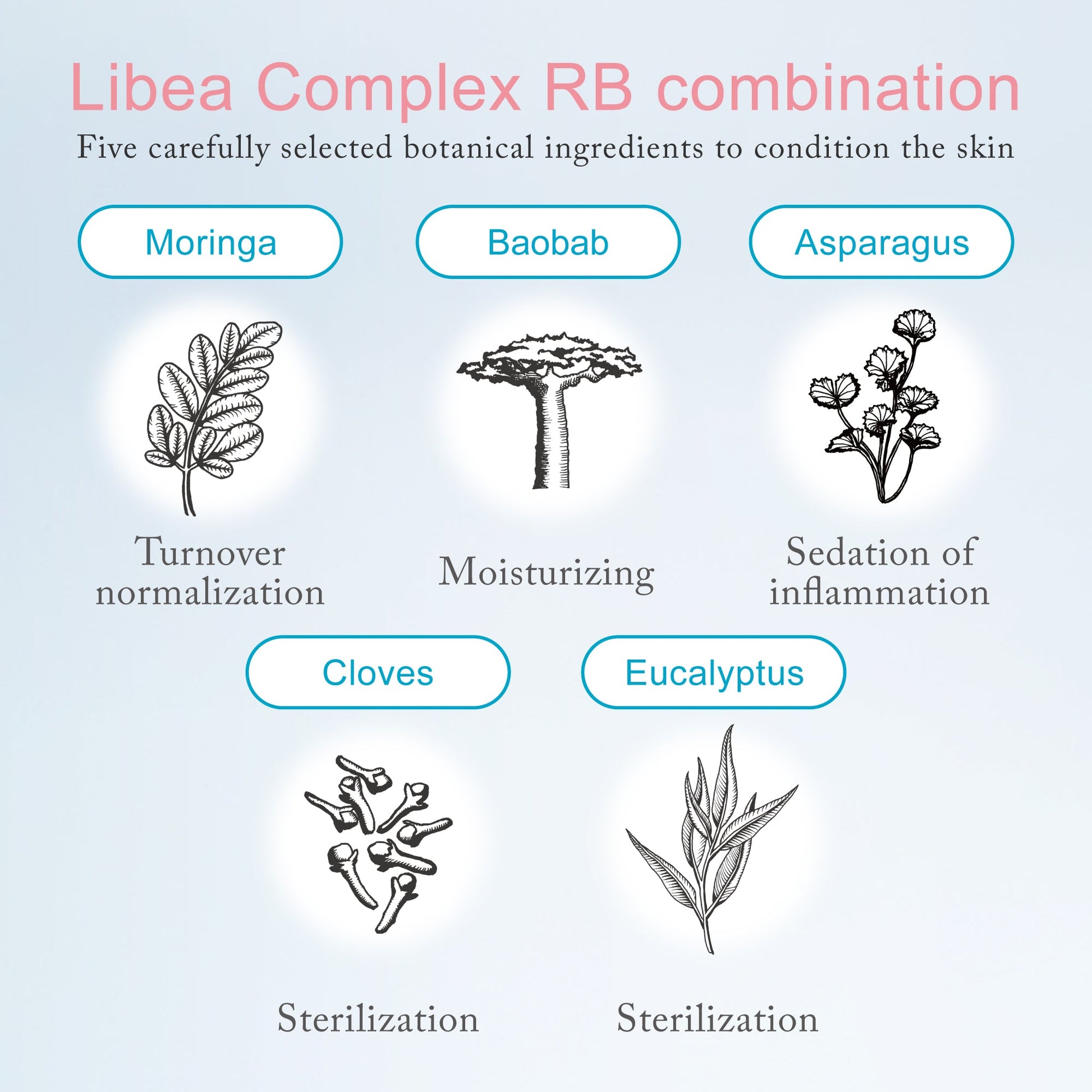 Libea Complex RB combination

Five carefully selected botanical ingredients to condition the skin

Moringa

Turnover normalization

Baobab

Moisturizing

Asparagus

Sedation of inflammation

Cloves

Sterilization

Eucalyptus

Sterilization